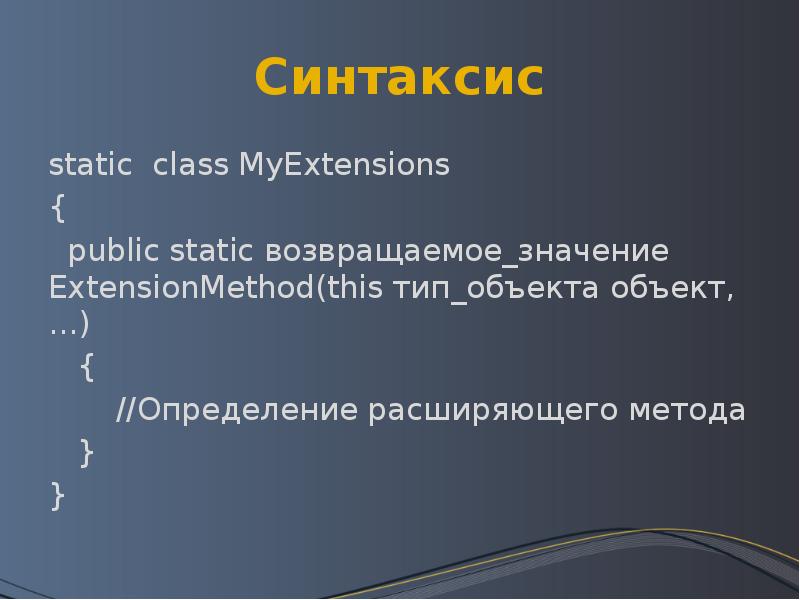 Синтаксис

static class MyExtensions

{

public static возвращаемое_значение ExtensionMethod(this тип_объекта объект, …)

{

//Определение расширяющего метода

}

}